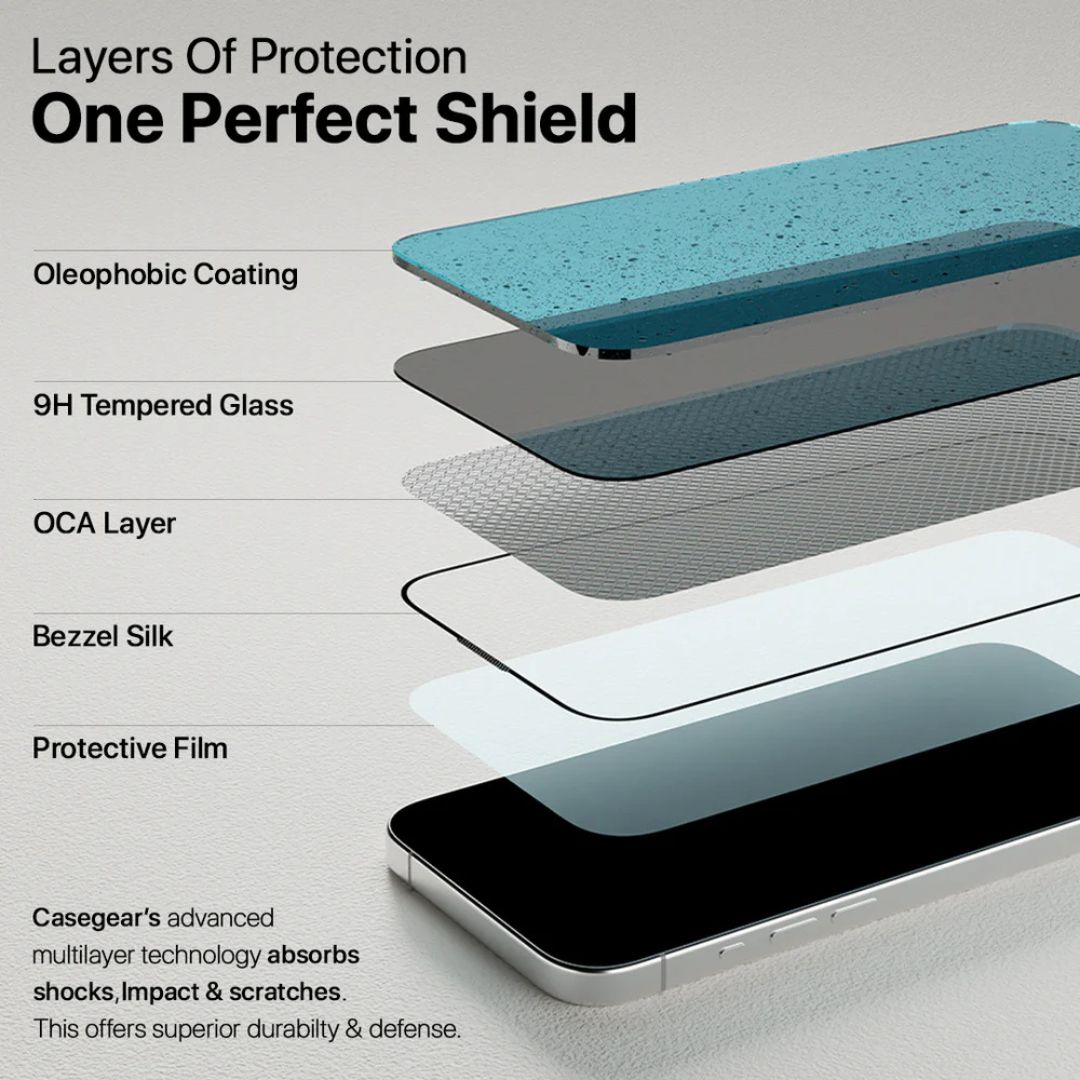 Layers Of Protection
One Perfect Shield

Oleophobic Coating

9H Tempered Glass

OCA Layer

Bezzel Silk

Protective Film

Casegear's advanced multilayer technology absorbs shocks,Impact & scratches. This offers superior durabilty & defense.